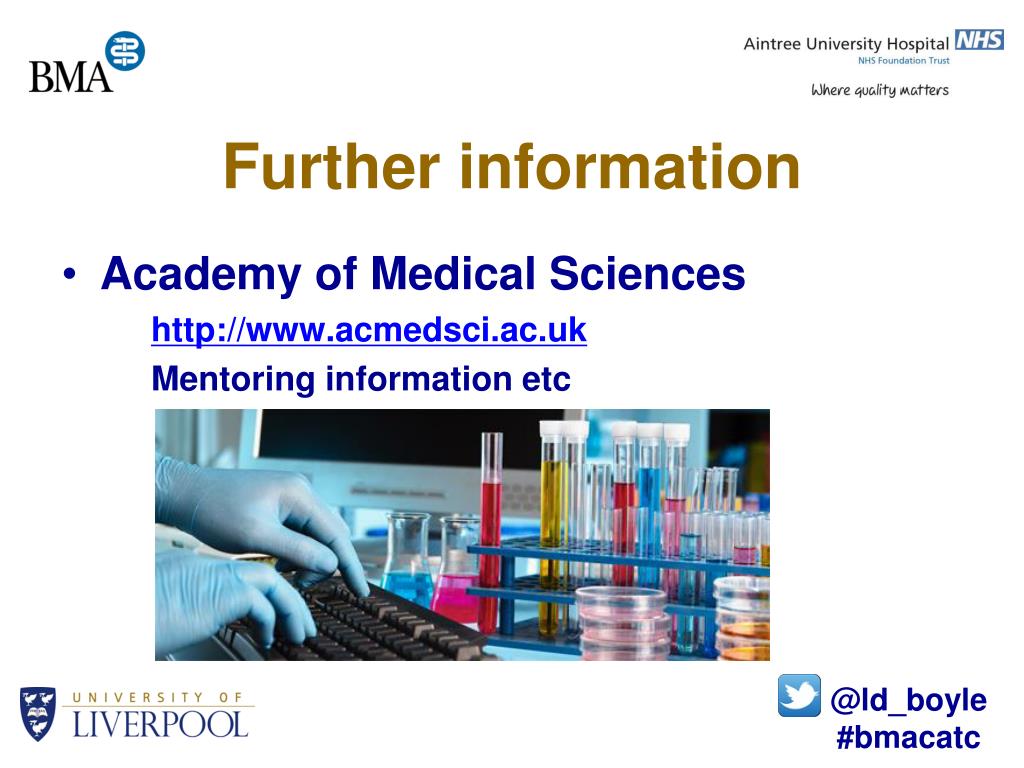 BMA

Aintree University Hospital NHS
NHS Foundation Trust
Where quality matters

Further information

• Academy of Medical Sciences
http://www.acmedsci.ac.uk
Mentoring information etc

UNIVERSITY OF LIVERPOOL

@ld_boyle
#bmacatc